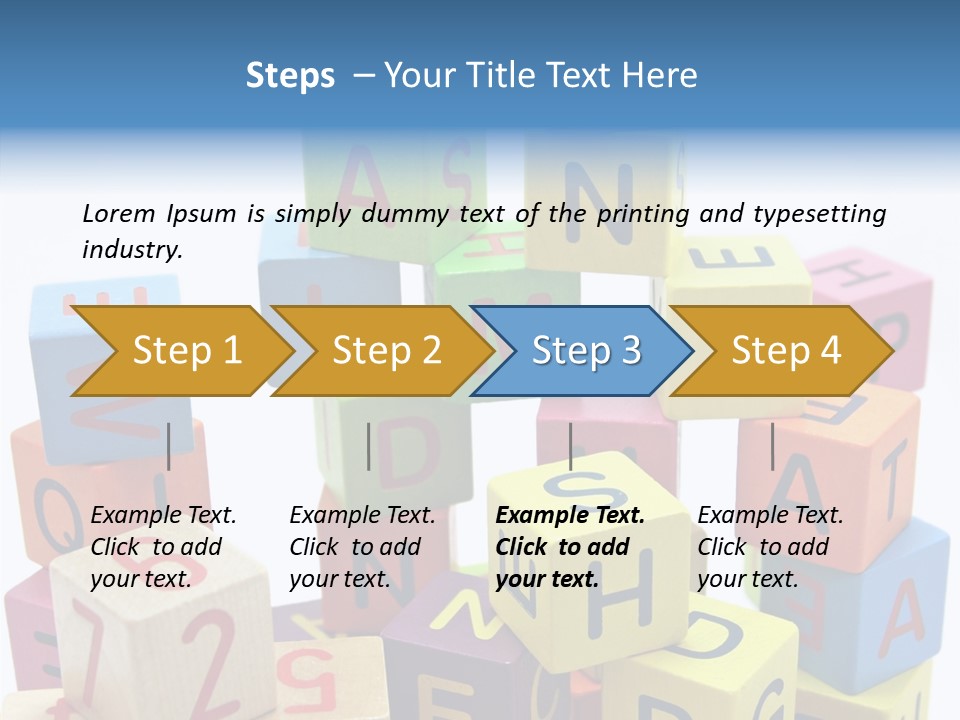 Steps – Your Title Text Here

Lorem Ipsum is simply dummy text of the printing and typesetting industry.

Step 1

Step 2

Step 3

Step 4

Example Text. Click to add your text.

Example Text. Click to add your text.

Example Text. Click to add your text.

Example Text. Click to add your text.